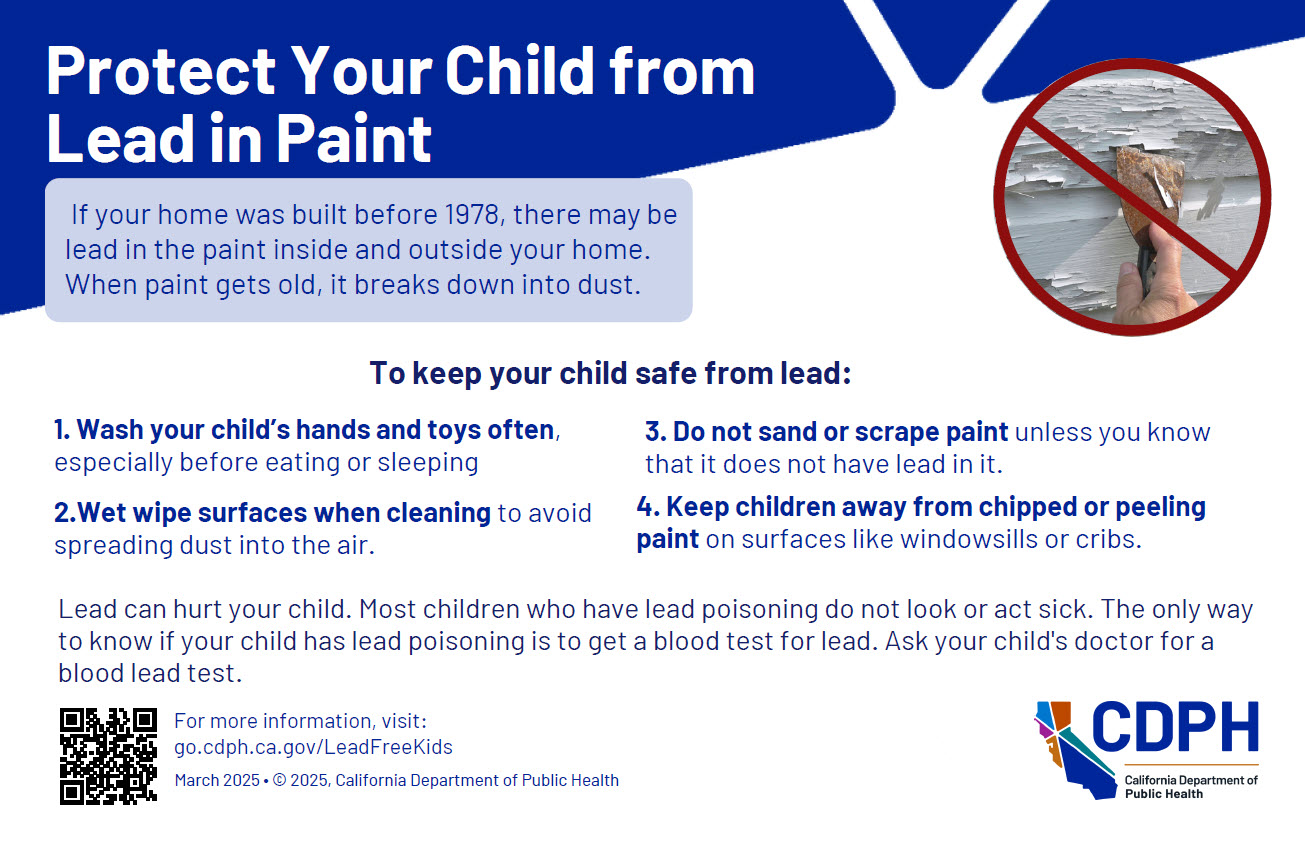 Protect Your Child from Lead in Paint

If your home was built before 1978, there may be lead in the paint inside and outside your home. When paint gets old, it breaks down into dust.

To keep your child safe from lead:

1. Wash your child's hands and toys often, especially before eating or sleeping

2.Wet wipe surfaces when cleaning to avoid spreading dust into the air.

3. Do not sand or scrape paint unless you know that it does not have lead in it.

4. Keep children away from chipped or peeling paint on surfaces like windowsills or cribs.

Lead can hurt your child. Most children who have lead poisoning do not look or act sick. The only way to know if your child has lead poisoning is to get a blood test for lead. Ask your child's doctor for a blood lead test.

For more information, visit: go.cdph.ca.gov/LeadFreeKids

March 2025 • © 2025, California Department of Public Health

CDPH
California Department of Public Health